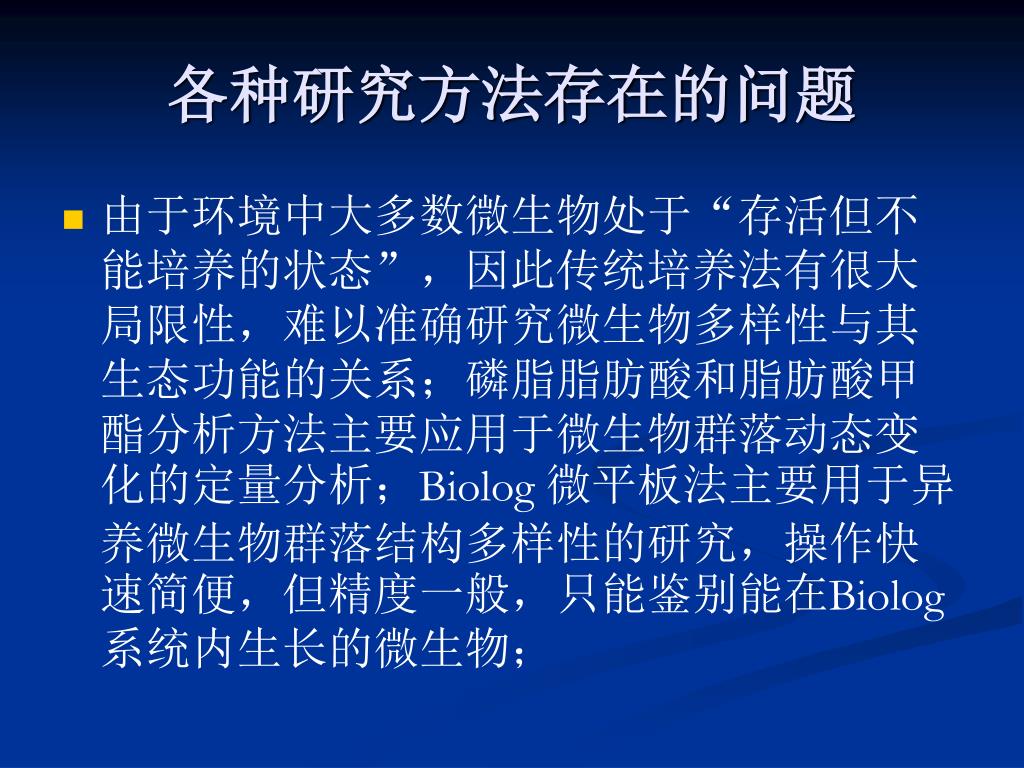 各种研究方法存在的问题

由于环境中大多数微生物处于“存活但不能培养的状态”，因此传统培养法有很大局限性，难以准确研究微生物多样性与其生态功能的关系；磷脂脂肪酸和脂肪酸甲酯分析方法主要应用于微生物群落动态变化的定量分析；Biolog 微平板法主要用于异养微生物群落结构多样性的研究，操作快速简便，但精度一般，只能鉴别能在Biolog系统内生长的微生物；